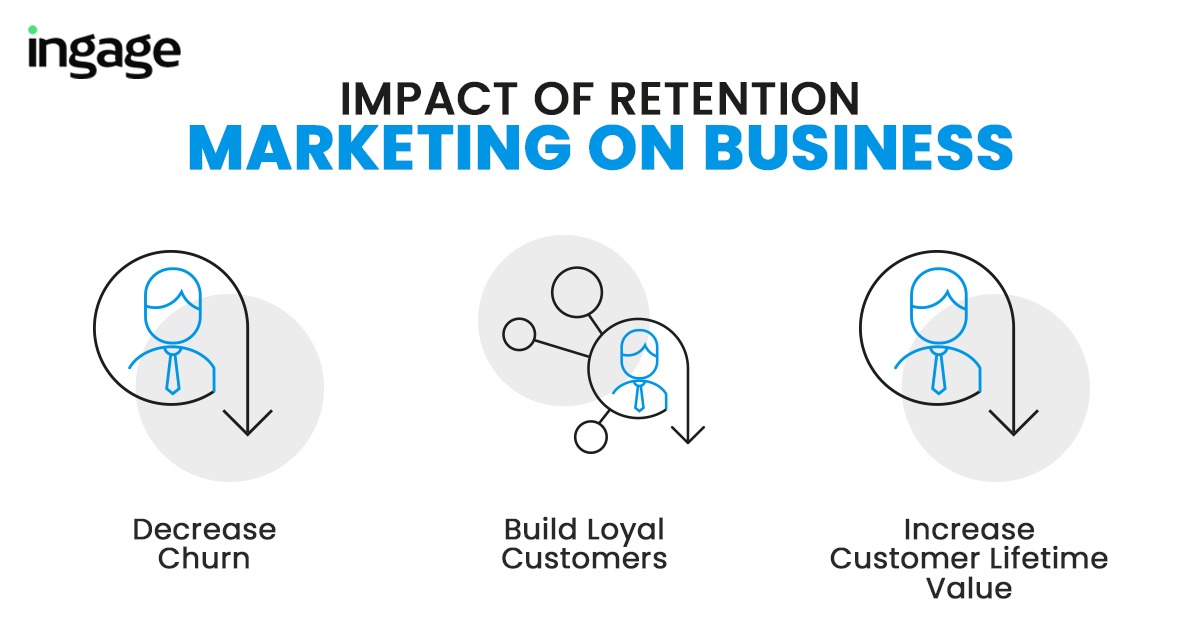 ingage

IMPACT OF RETENTION
MARKETING ON BUSINESS

Decrease Churn

Build Loyal Customers

Increase Customer Lifetime Value